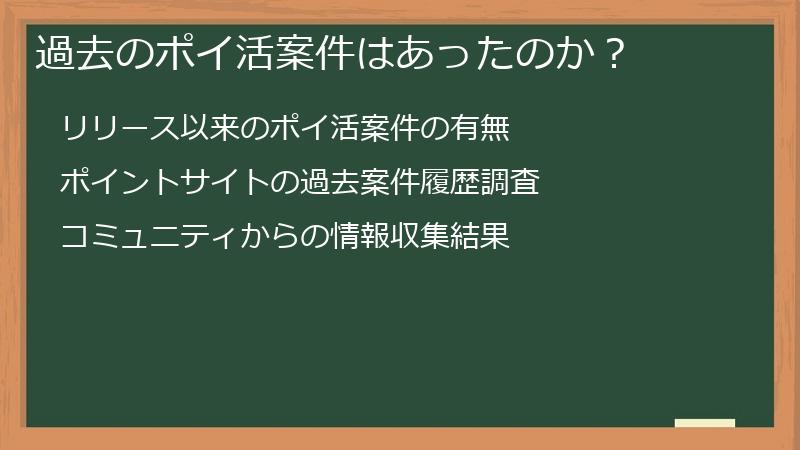 過去のポイ活案件はあったのか？

リリース以来のポイ活案件の有無

ポイントサイトの過去案件履歴調査

コミュニティからの情報収集結果